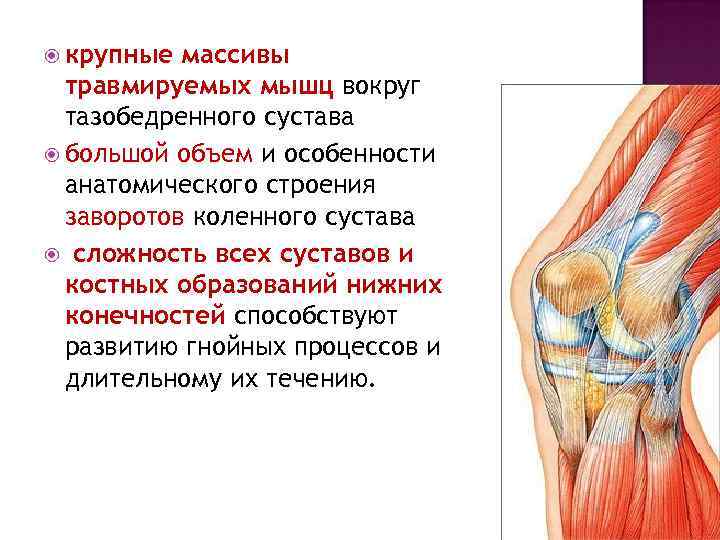 крупные массивы травмируемых мышц вокруг тазобедренного сустава

большой объем и особенности анатомического строения заворотов коленного сустава

сложность всех суставов и костных образований нижних конечностей способствуют развитию гнойных процессов и длительному их течению.